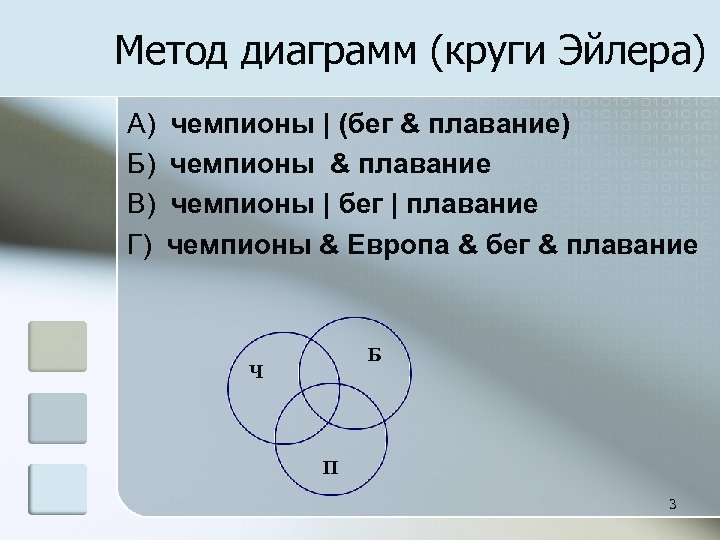 Метод диаграмм (круги Эйлера)

А) чемпионы | (бег & плавание)

Б) чемпионы & плавание

В) чемпионы | бег | плавание

Г) чемпионы & Европа & бег & плавание

Ч

Б

П

3